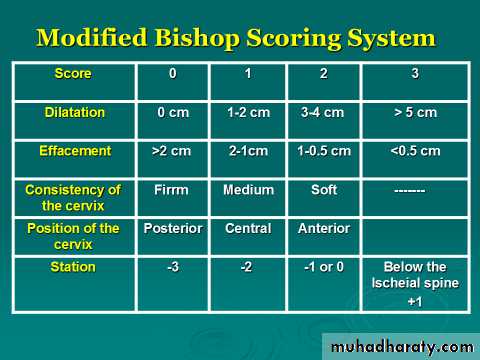 Modified Bishop Scoring System

| Score | 0 | 1 | 2 | 3 |
|---|---|---|---|---|
| Dilatation | 0 cm | 1-2 cm | 3-4 cm | > 5 cm |
| Effacement | >2 cm | 2-1cm | 1-0.5 cm | <0.5 cm |
| Consistency of the cervix | Firrm | Medium | Soft | ------- |
| Position of the cervix | Posterior | Central | Anterior | |
| Station | -3 | -2 | -1 or 0 | Below the Ischeial spine +1 |

muhadharaty.com